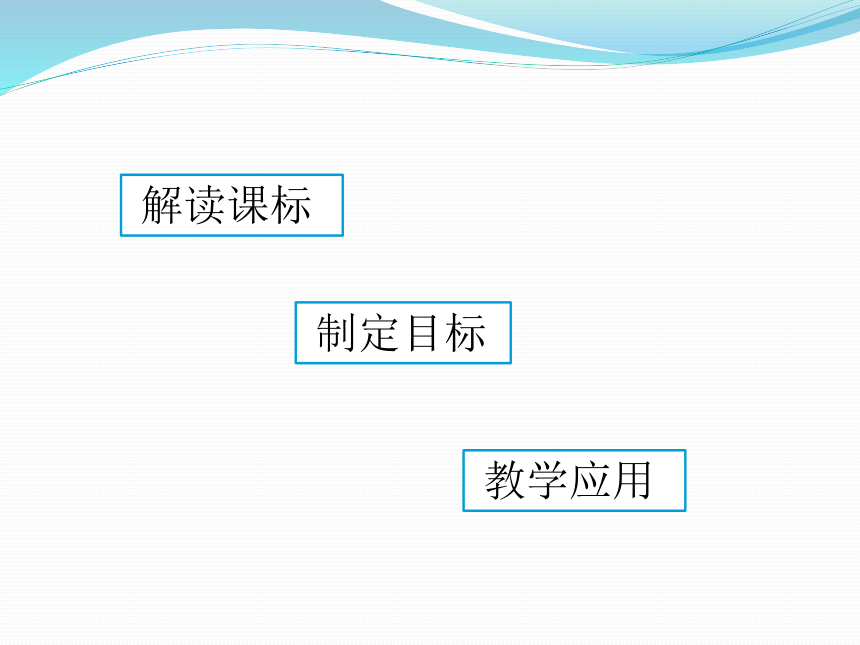 解读课标

制定目标

教学应用